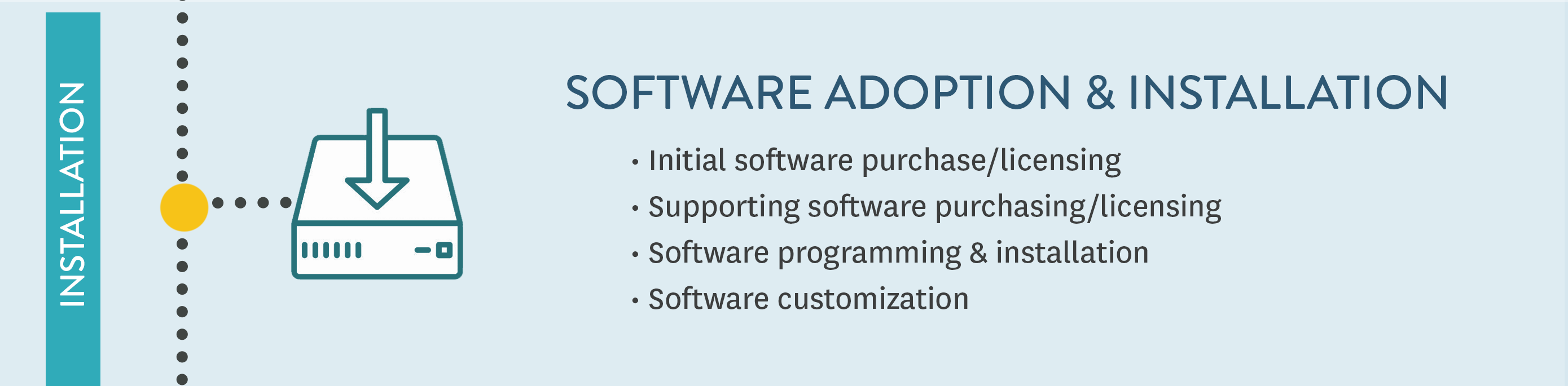 INSTALLATION

SOFTWARE ADOPTION & INSTALLATION

• Initial software purchase/licensing
• Supporting software purchasing/licensing
• Software programming & installation
• Software customization